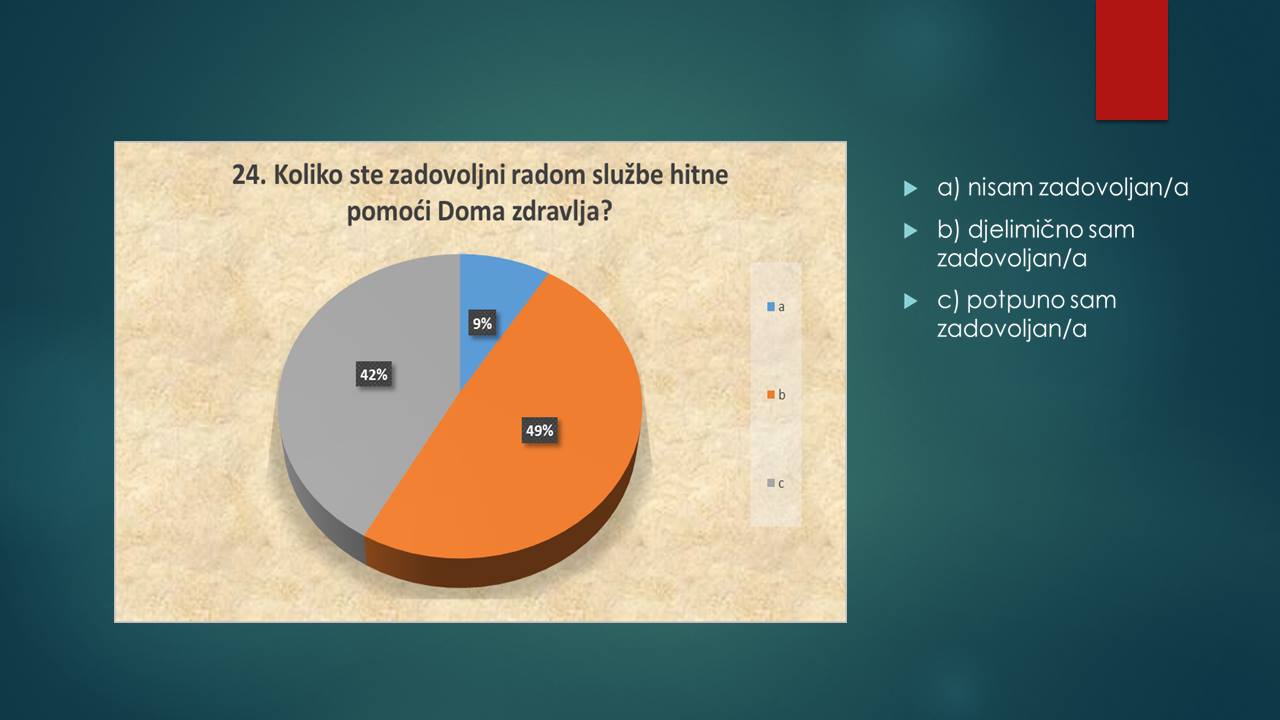 24. Koliko ste zadovoljni radom službe hitne pomoći Doma zdravlja?

9%
49%
42%

a
b
c

a) nisam zadovoljan/a
b) djelimično sam zadovoljan/a
c) potpuno sam zadovoljan/a